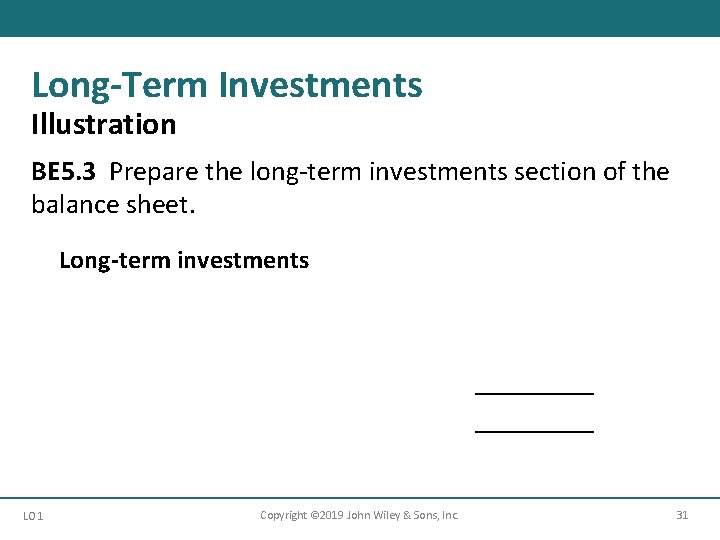 Long-Term Investments
Illustration

BE5.3 Prepare the long-term investments section of the balance sheet.

Long-term investments

LO 1

Copyright ©2019 John Wiley & Sons, Inc.

31